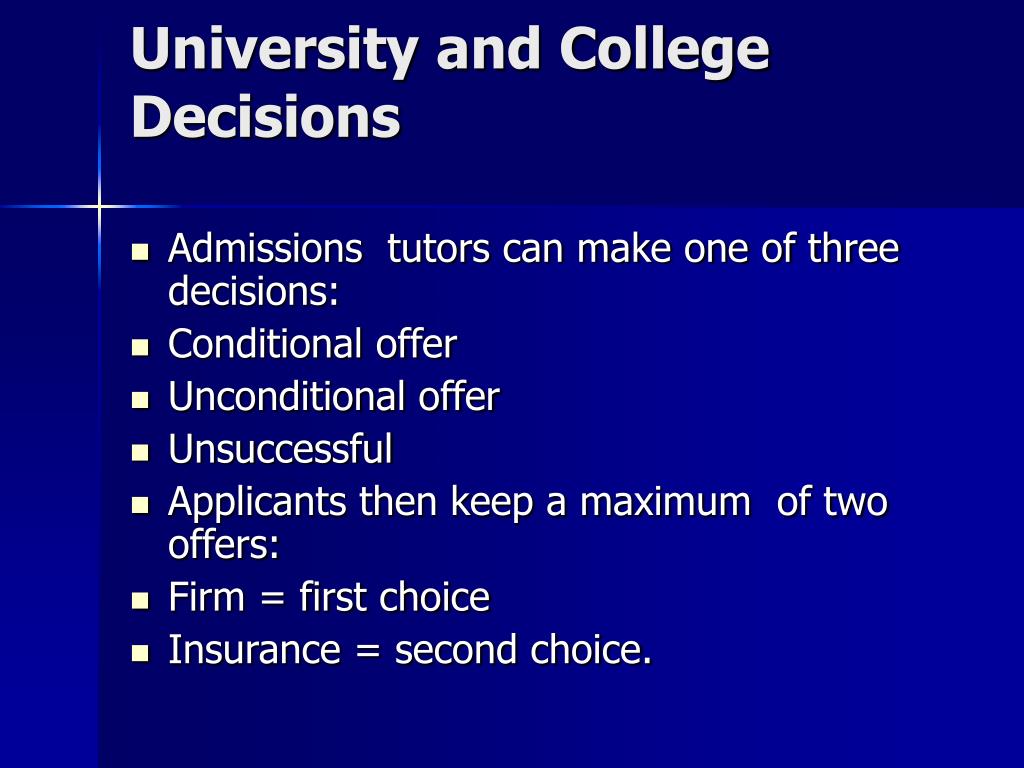 University and College Decisions

- Admissions tutors can make one of three decisions:
- Conditional offer
- Unconditional offer
- Unsuccessful
- Applicants then keep a maximum of two offers:
- Firm = first choice
- Insurance = second choice.